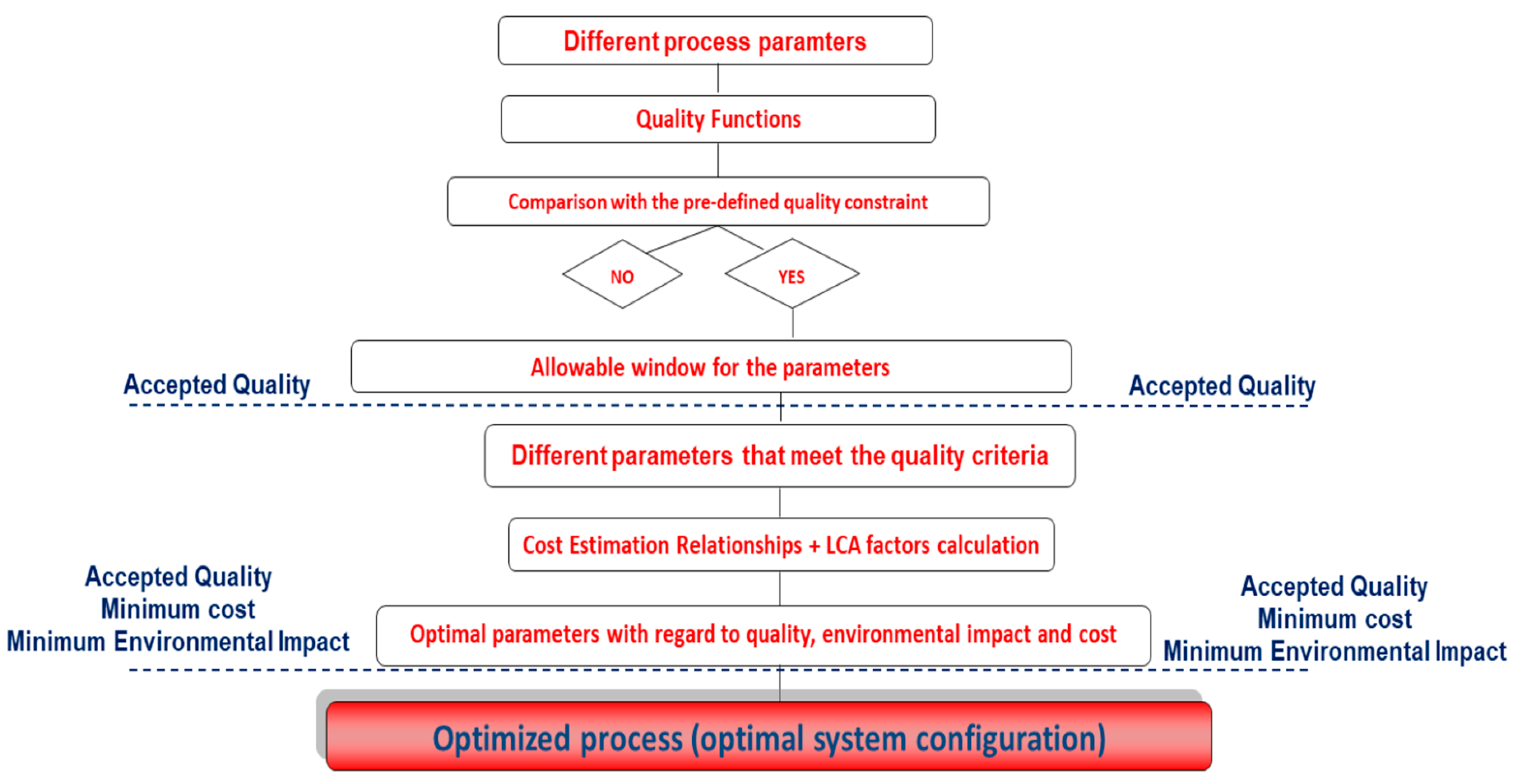 Different process paramters

Quality Functions

Comparison with the pre-defined quality constraint

NO

YES

Accepted Quality

Allowable window for the parameters

Accepted Quality

Different parameters that meet the quality criteria

Cost Estimation Relationships + LCA factors calculation

Accepted Quality
Minimum cost
Minimum Environmental Impact

Optimal parameters with regard to quality, environmental impact and cost

Accepted Quality
Minimum cost
Minimum Environmental Impact

Optimized process (optimal system configuration)